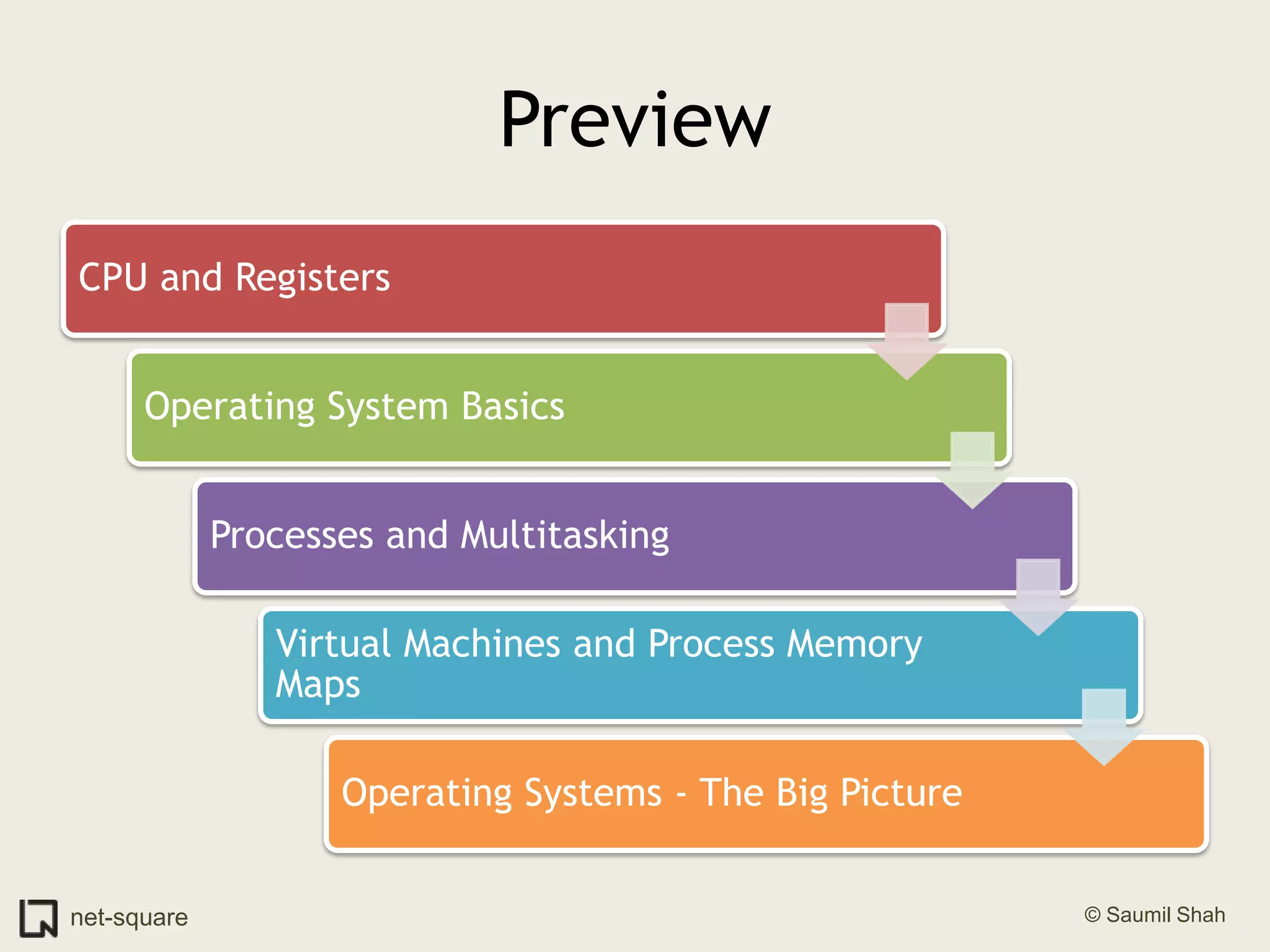 Preview

CPU and Registers

Operating System Basics

Processes and Multitasking

Virtual Machines and Process Memory Maps

Operating Systems - The Big Picture

net-square

© Saumil Shah